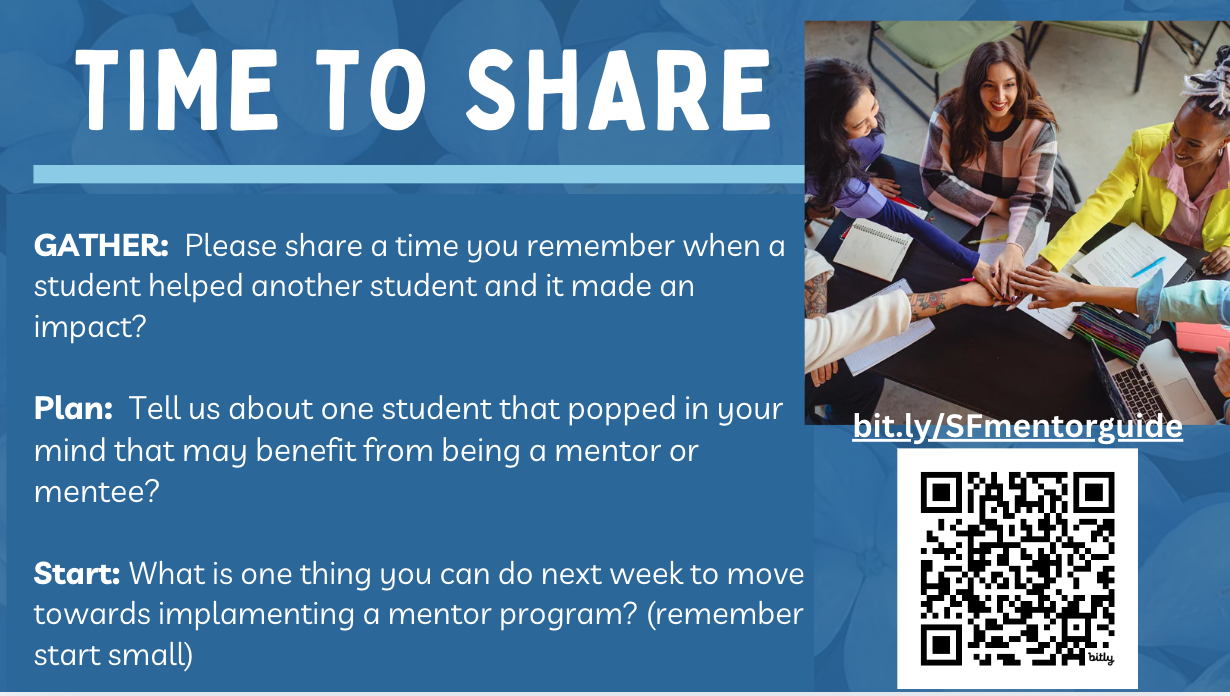 TIME TO SHARE

GATHER: Please share a time you remember when a student helped another student and it made an impact?

Plan: Tell us about one student that popped in your mind that may benefit from being a mentor or mentee?

Start: What is one thing you can do next week to move towards implamenting a mentor program? (remember start small)

bit.ly/SFmentorguide

bitly